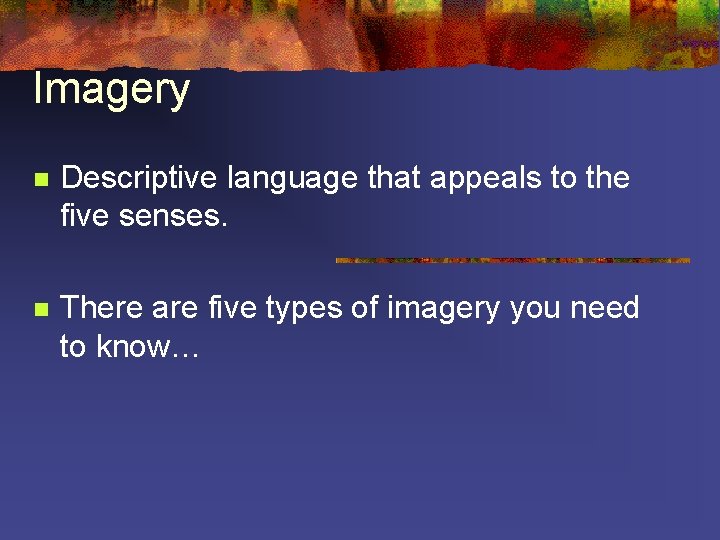 Imagery

Descriptive language that appeals to the five senses.

There are five types of imagery you need to know…